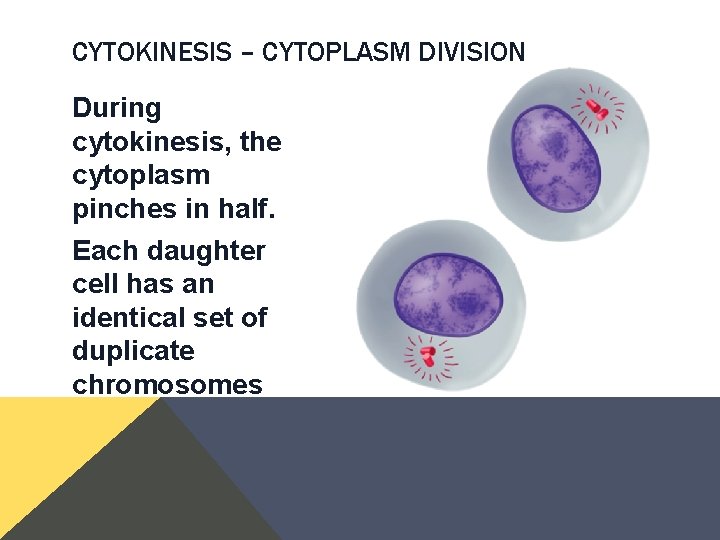 CYTOKINESIS – CYTOPLASM DIVISION

During cytokinesis, the cytoplasm pinches in half.

Each daughter cell has an identical set of duplicate chromosomes